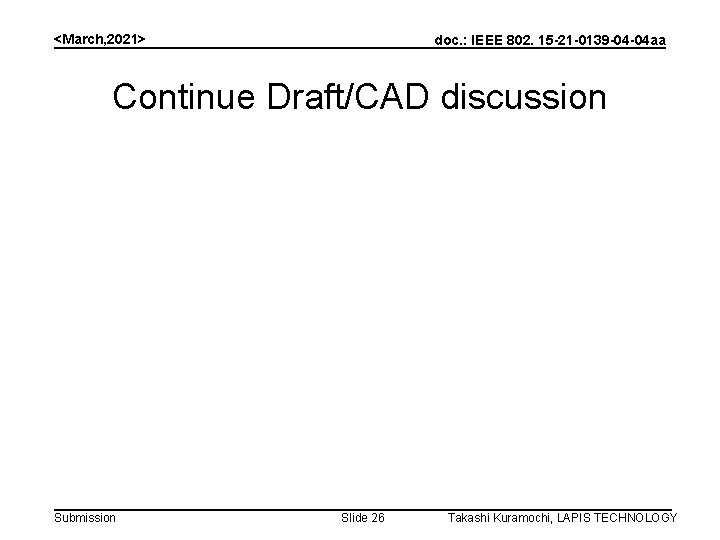 <March,2021>

doc.: IEEE 802. 15-21-0139-04-04aa

Continue Draft/CAD discussion

Submission

Slide 26

Takashi Kuramochi, LAPIS TECHNOLOGY